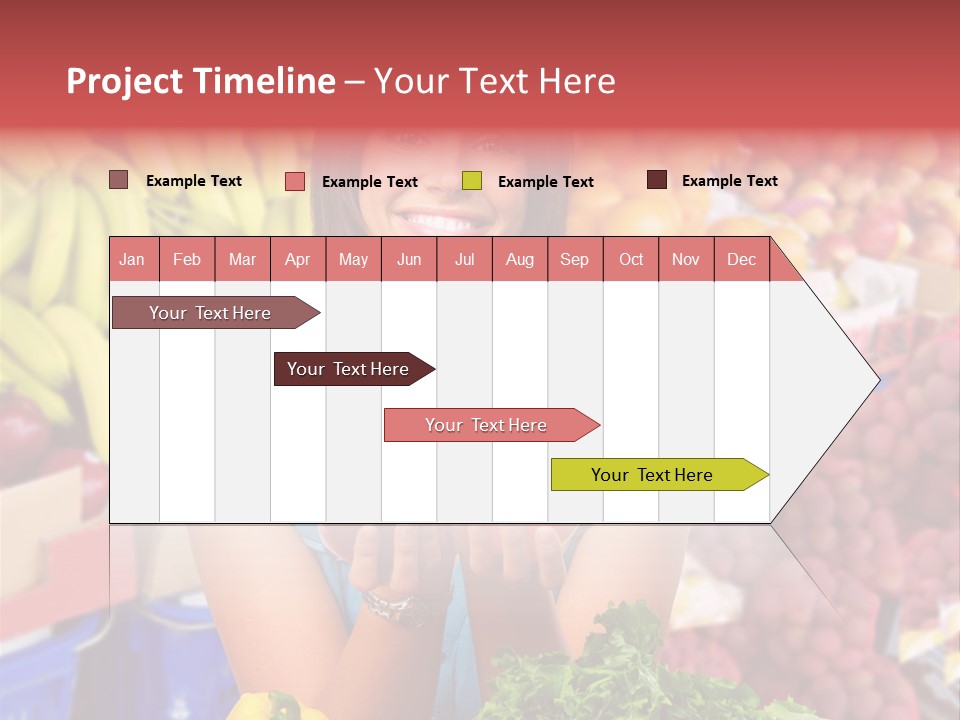 Project Timeline – Your Text Here

Example Text Example Text Example Text Example Text

| Jan | Feb | Mar | Apr | May | Jun | Jul | Aug | Sep | Oct | Nov | Dec |
|---|---|---|---|---|---|---|---|---|---|---|---|

Your Text Here

Your Text Here

Your Text Here

Your Text Here